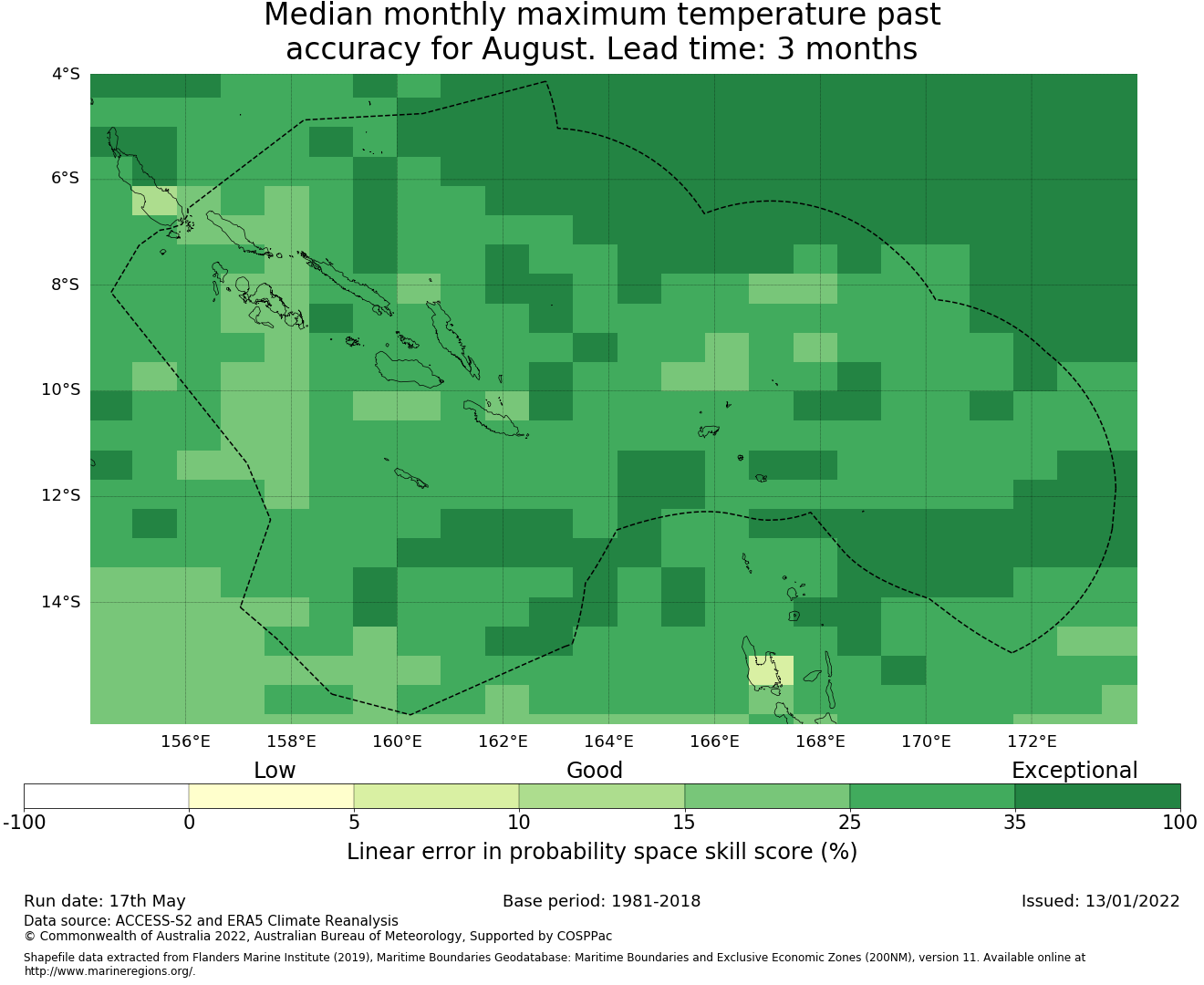 Median monthly maximum temperature past accuracy for August. Lead time: 3 months

4°S
6°S
8°S
10°S
12°S
14°S

156°E 158°E 160°E 162°E 164°E 166°E 168°E 170°E 172°E

Low Good Exceptional

-100 0 5 10 15 25 35 100

Linear error in probability space skill score (%)

Run date: 17th May
Base period: 1981-2018
Issued: 13/01/2022

Data source: ACCESS-S2 and ERA5 Climate Reanalysis
© Commonwealth of Australia 2022, Australian Bureau of Meteorology, Supported by COSPPac

Shapefile data extracted from Flanders Marine Institute (2019), Maritime Boundaries Geodatabase: Maritime Boundaries and Exclusive Economic Zones (200NM), version 11. Available online at http://www.marineregions.org/.